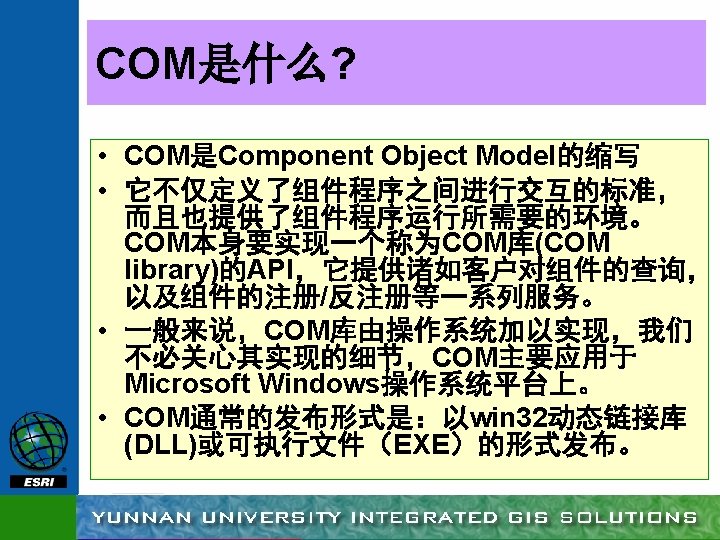 COM是什么?

• COM是Component Object Model的缩写

• 它不仅定义了组件程序之间进行交互的标准，而且也提供了组件程序运行所需要的环境。COM本身要实现一个称为COM库(COM library)的API，它提供诸如客户对组件的查询，以及组件的注册/反注册等一系列服务。

• 一般来说，COM库由操作系统加以实现，我们不必关心其实现的细节，COM主要应用于Microsoft Windows操作系统平台上。

• COM通常的发布形式是：以win32动态链接库(DLL)或可执行文件（EXE）的形式发布。

ESRI

YUNNAN UNIVERSITY INTEGRATED GIS SOLUTIONS